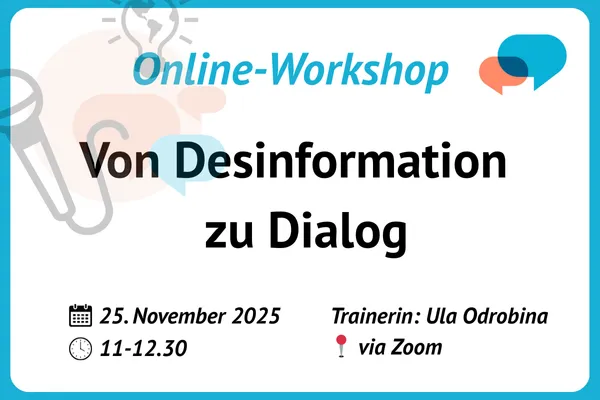 Online-Workshop

Von Desinformation zu Dialog

25. November 2025
11-12.30

Trainerin: Ula Odrobina
via Zoom